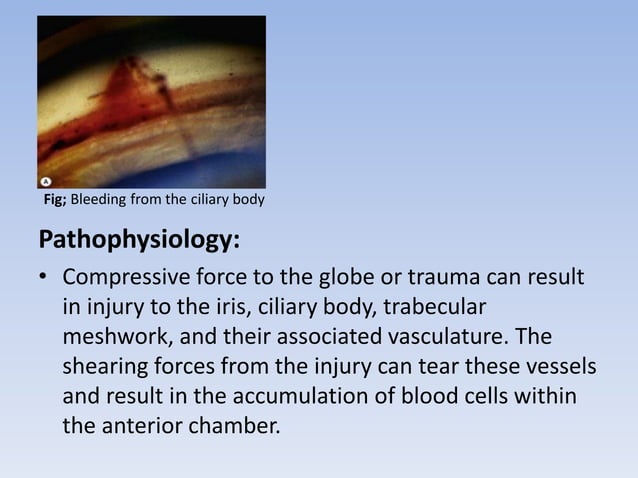 A

Fig; Bleeding from the ciliary body

Pathophysiology:

• Compressive force to the globe or trauma can result in injury to the iris, ciliary body, trabecular meshwork, and their associated vasculature. The shearing forces from the injury can tear these vessels and result in the accumulation of blood cells within the anterior chamber.